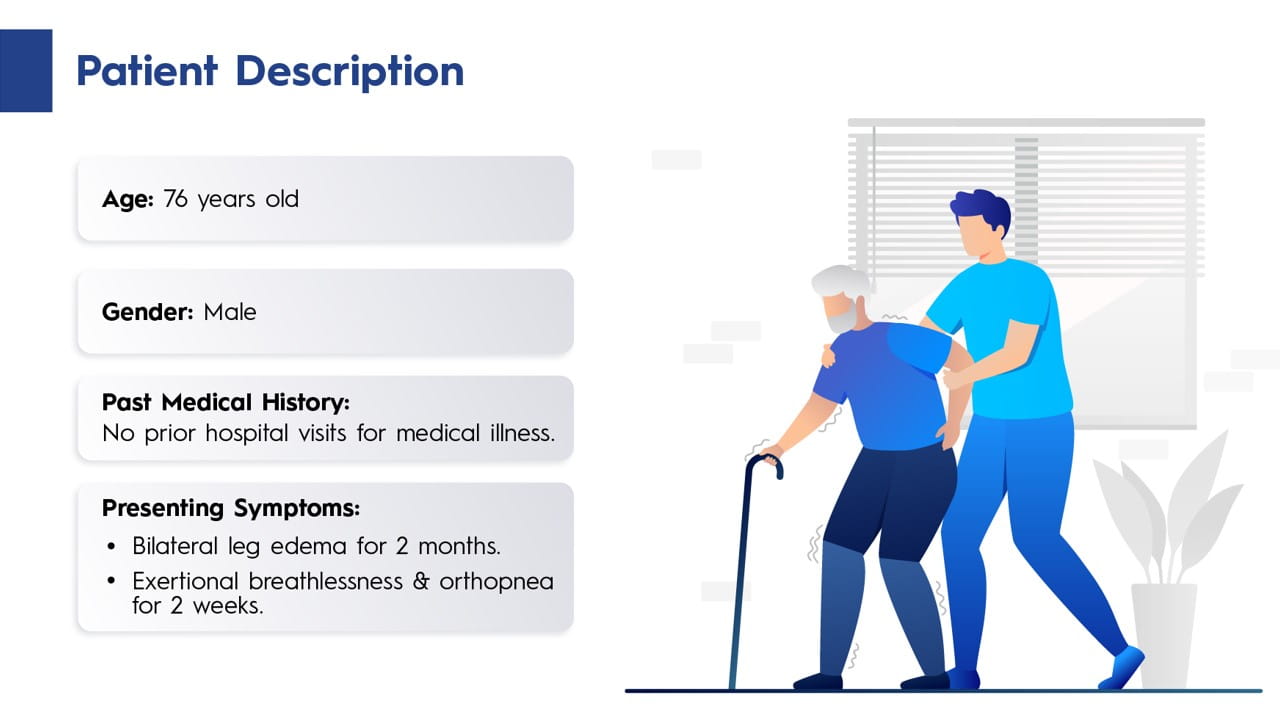 Patient Description

Age: 76 years old

Gender: Male

Past Medical History:
No prior hospital visits for medical illness.

Presenting Symptoms:
• Bilateral leg edema for 2 months.
• Exertional breathlessness & orthopnea for 2 weeks.